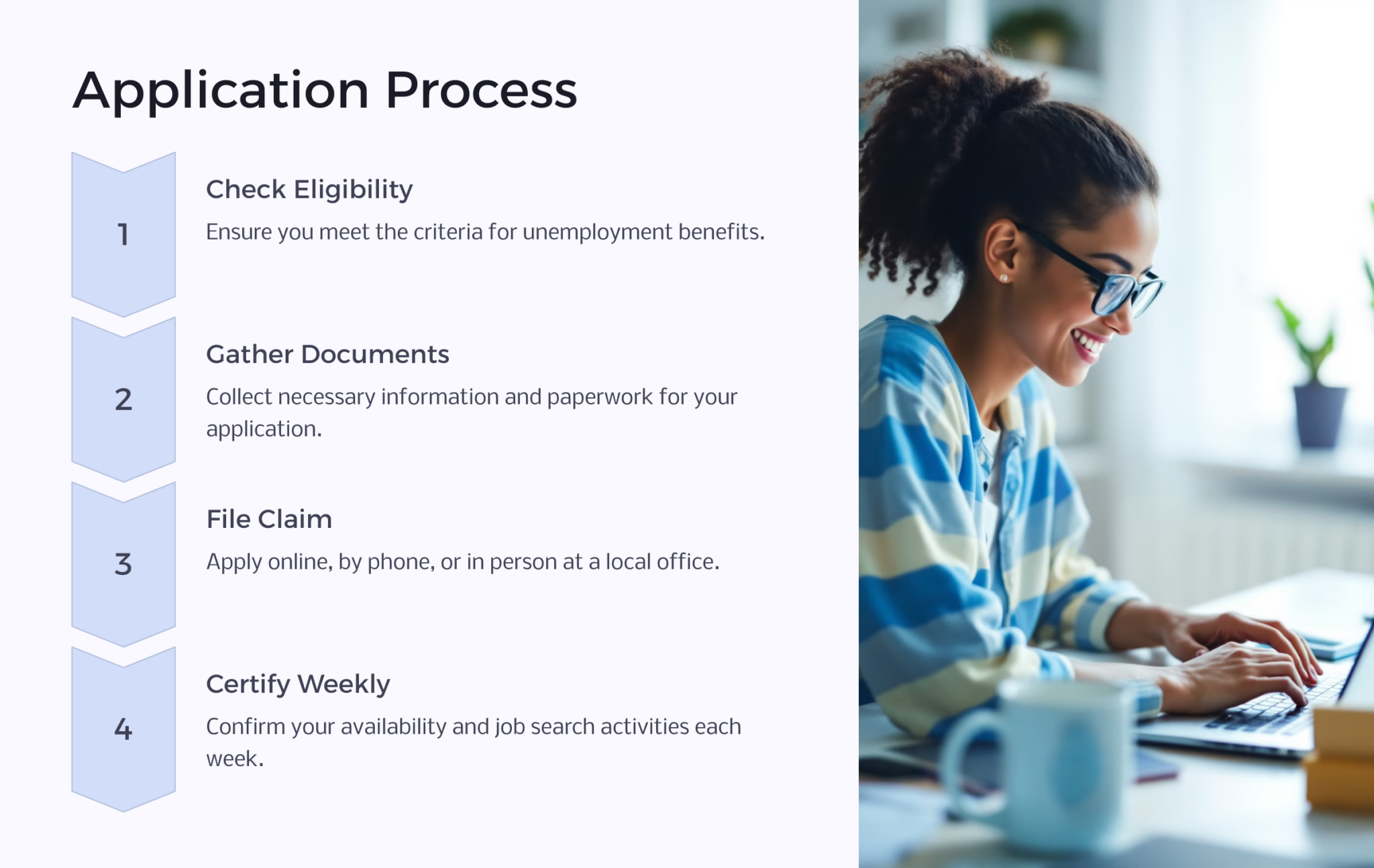 Application Process

1

Check Eligibility

Ensure you meet the criteria for unemployment benefits.

2

Gather Documents

Collect necessary information and paperwork for your application.

3

File Claim

Apply online, by phone, or in person at a local office.

4

Certify Weekly

Confirm your availability and job search activities each week.